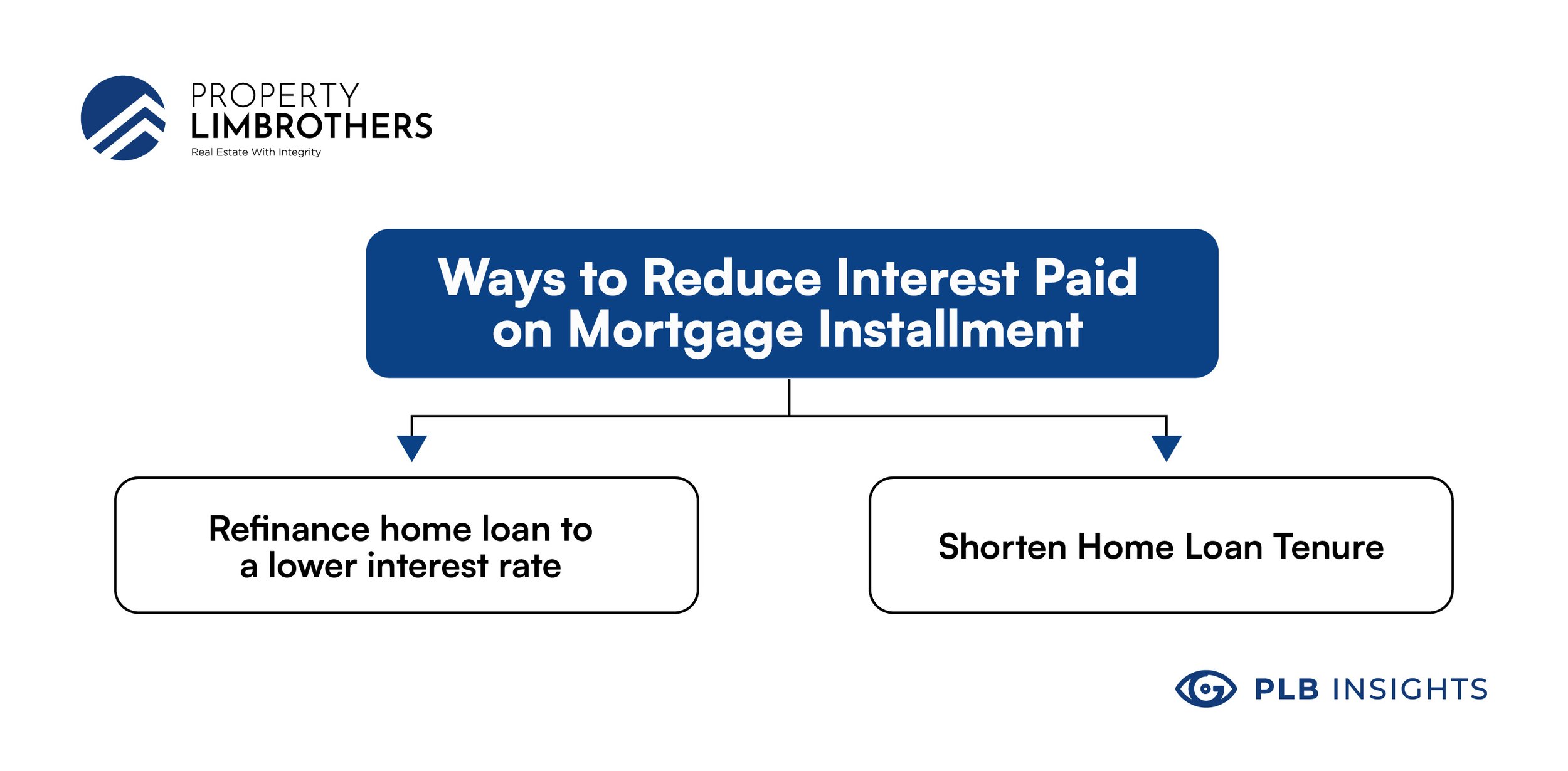 PROPERTY
LIMBROTHERS
Real Estate With Integrity

Ways to Reduce Interest Paid on Mortgage Installment

Refinance home loan to a lower interest rate

Shorten Home Loan Tenure

PLB INSIGHTS